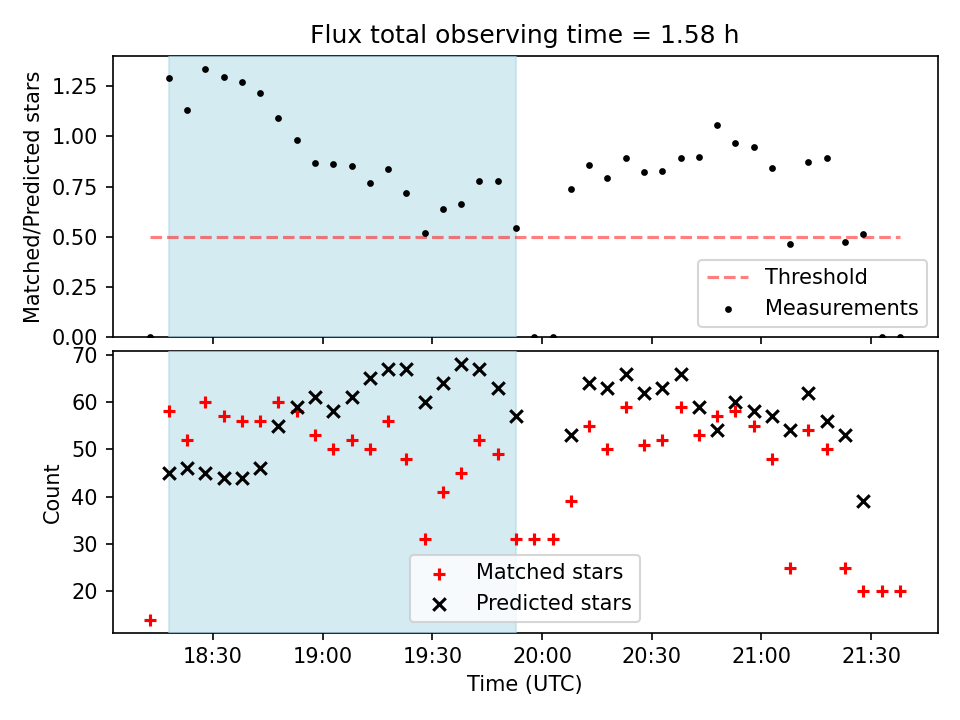 Flux total observing time = 1.58 h

Matched/Predicted stars

1.25
1.00
0.75
0.50
0.25
0.00

Threshold
Measurements

Count

70
60
50
40
30
20

Matched stars
Predicted stars

18:30
19:00
19:30
20:00
20:30
21:00
21:30

Time (UTC)